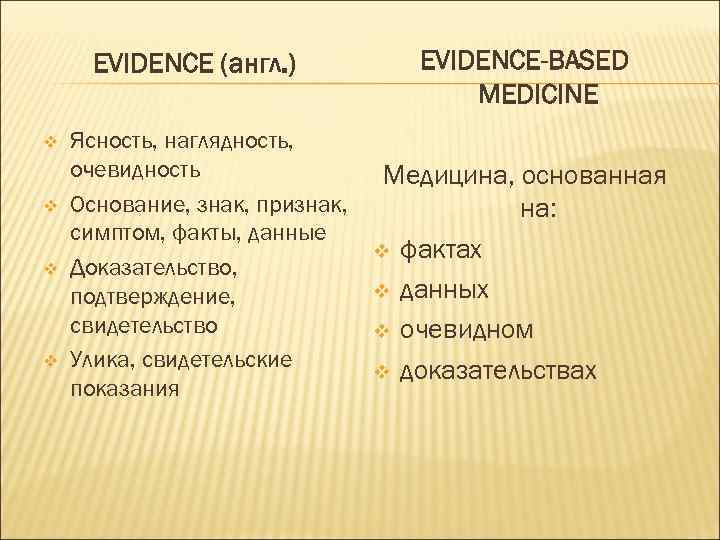 EVIDENCE (англ.)

Ясность, наглядность, очевидность

Основание, знак, признак, симптом, факты, данные

Доказательство, подтверждение, свидетельство

Улика, свидетельские показания

EVIDENCE-BASED MEDICINE

Медицина, основанная на:

фактах

данных

очевидном

доказательствах